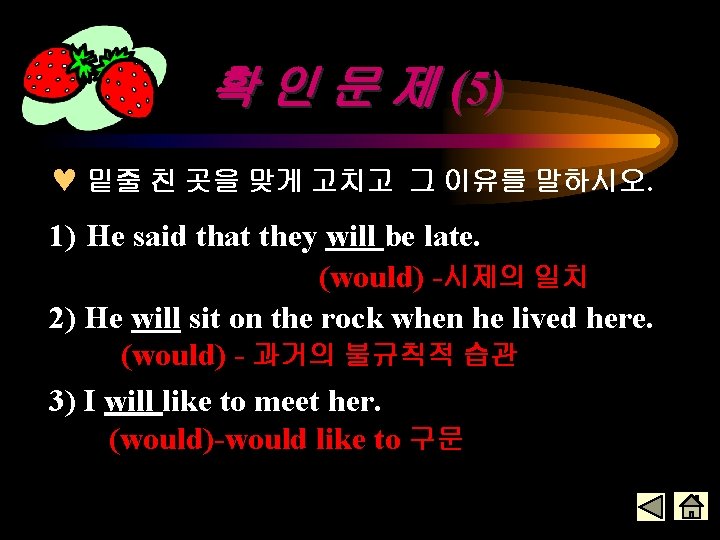 확 인 문 제 (5)

♥ 밑줄 친 곳을 맞게 고치고 그 이유를 말하시오.

1) He said that they will be late.

(would) -시제의 일치

2) He will sit on the rock when he lived here.

(would) - 과거의 불규칙적 습관

3) I will like to meet her.

(would)-would like to 구문